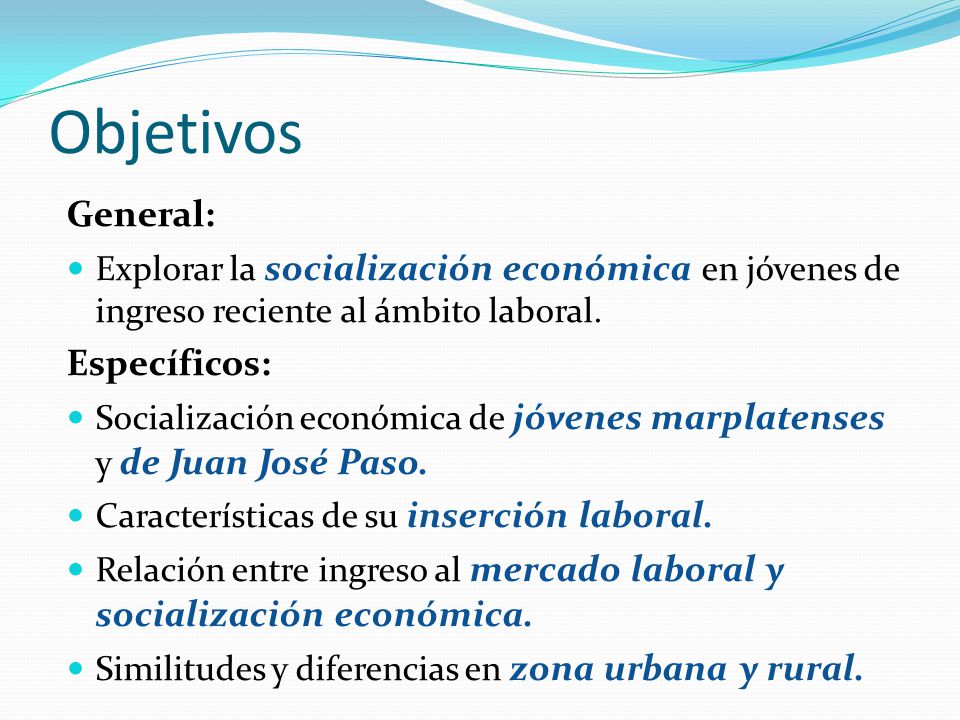 Objetivos

General:

Explorar la socialización económica en jóvenes de ingreso reciente al ámbito laboral.

Específicos:

Socialización económica de jóvenes marplatenses y de Juan José Paso.

Características de su inserción laboral.

Relación entre ingreso al mercado laboral y socialización económica.

Similitudes y diferencias en zona urbana y rural.